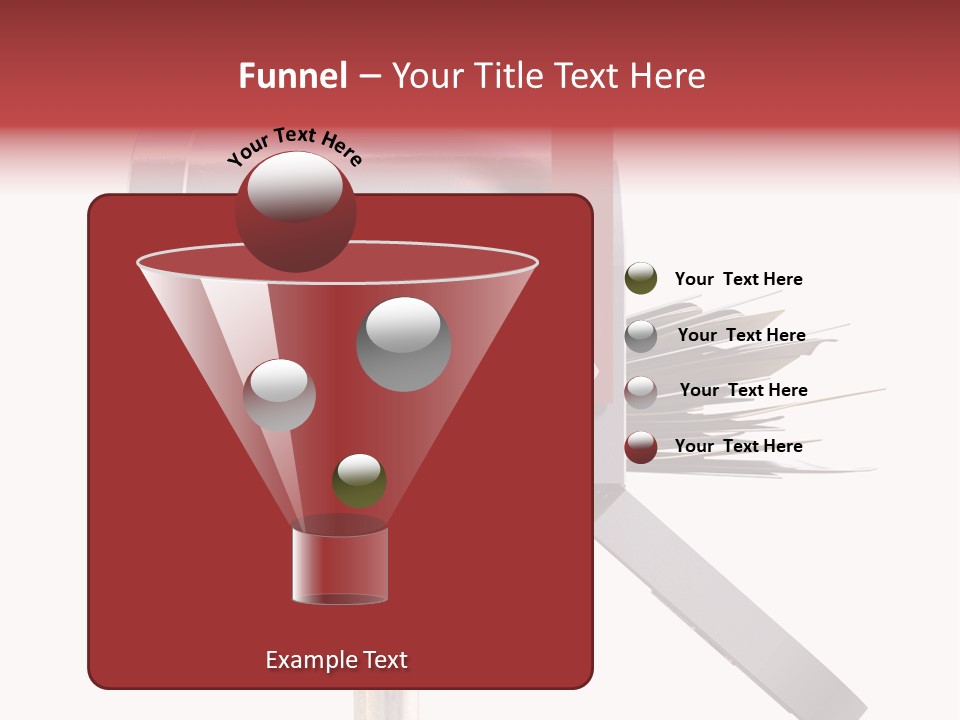 Funnel – Your Title Text Here

Your Text Here

Your Text Here

Your Text Here

Your Text Here

Your Text Here

Example Text